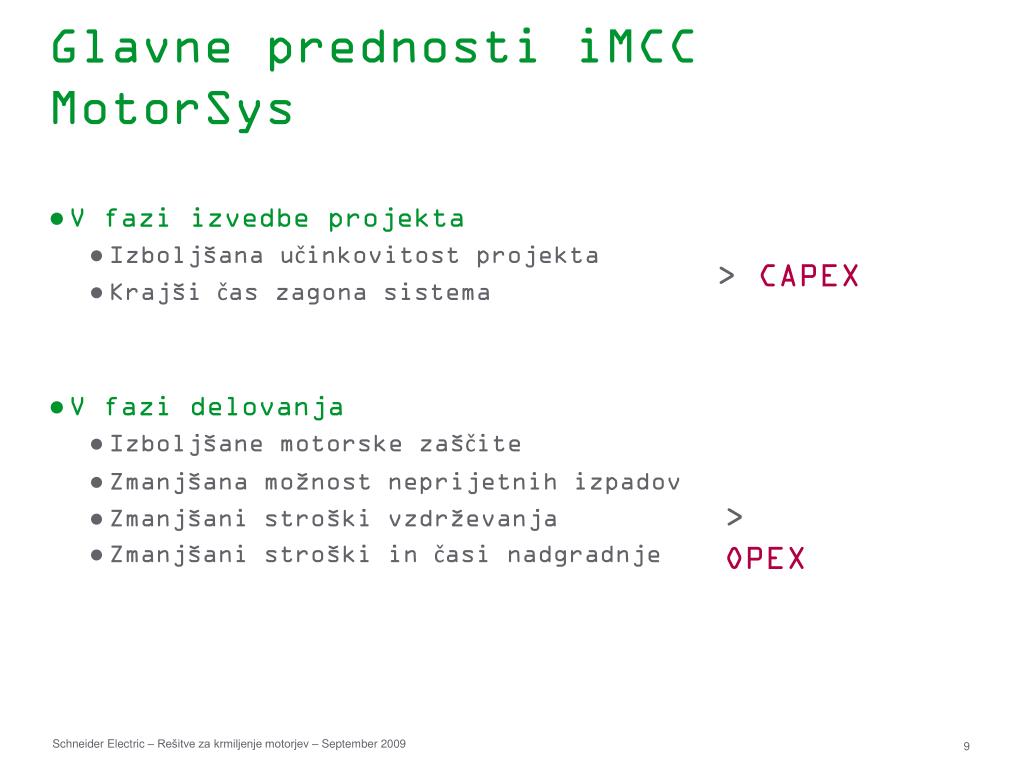 Glavne prednosti iMCC MotorSys

● V fazi izvedbe projekta
● Izboljšana učinkovitost projekta
● Krajši čas zagona sistema

> CAPEX

● V fazi delovanja
● Izboljšane motorske zaščite
● Zmanjšana možnost neprijetnih izpadov
● Zmanjšani stroški vzdrževanja
● Zmanjšani stroški in časi nadgradnje

> OPEX

Schneider Electric – Rešitve za krmiljenje motorjev – September 2009

9